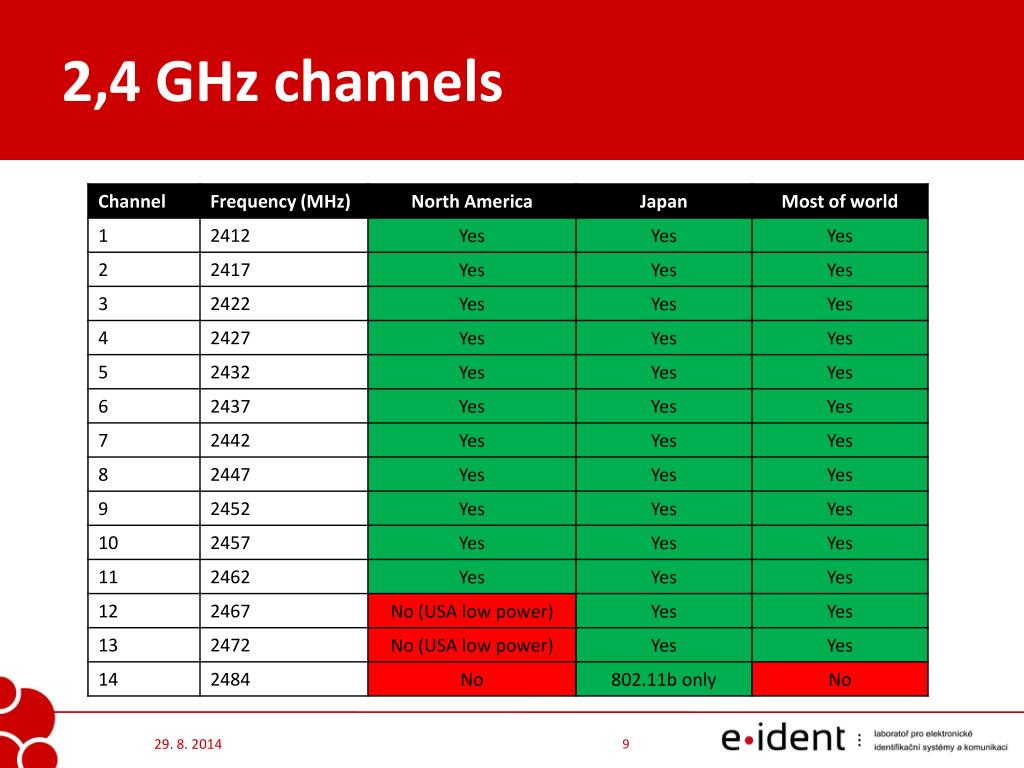 2,4 GHz channels

| Channel | Frequency (MHz) | North America | Japan | Most of world |
|---|---|---|---|---|
| 1 | 2412 | Yes | Yes | Yes |
| 2 | 2417 | Yes | Yes | Yes |
| 3 | 2422 | Yes | Yes | Yes |
| 4 | 2427 | Yes | Yes | Yes |
| 5 | 2432 | Yes | Yes | Yes |
| 6 | 2437 | Yes | Yes | Yes |
| 7 | 2442 | Yes | Yes | Yes |
| 8 | 2447 | Yes | Yes | Yes |
| 9 | 2452 | Yes | Yes | Yes |
| 10 | 2457 | Yes | Yes | Yes |
| 11 | 2462 | Yes | Yes | Yes |
| 12 | 2467 | No (USA low power) | Yes | Yes |
| 13 | 2472 | No (USA low power) | Yes | Yes |
| 14 | 2484 | No | 802.11b only | No |

29. 8. 2014

9

e•ident

laboratoř pro elektronické identifikační systémy a komunikaci